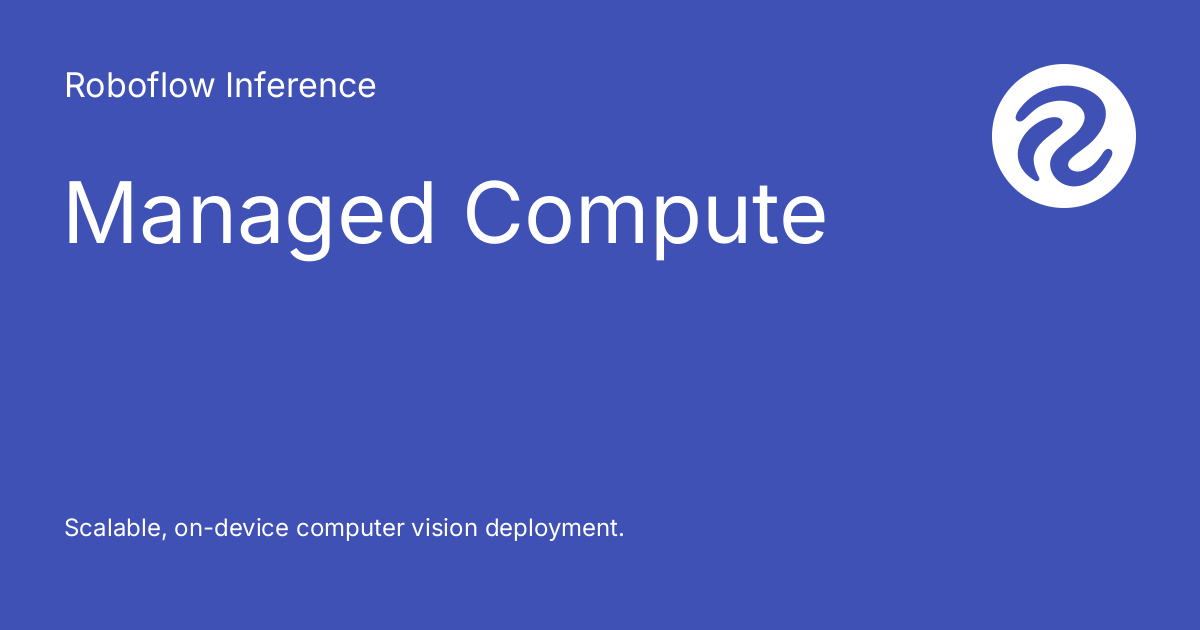 Roboflow Inference

Managed Compute

Scalable, on-device computer vision deployment.